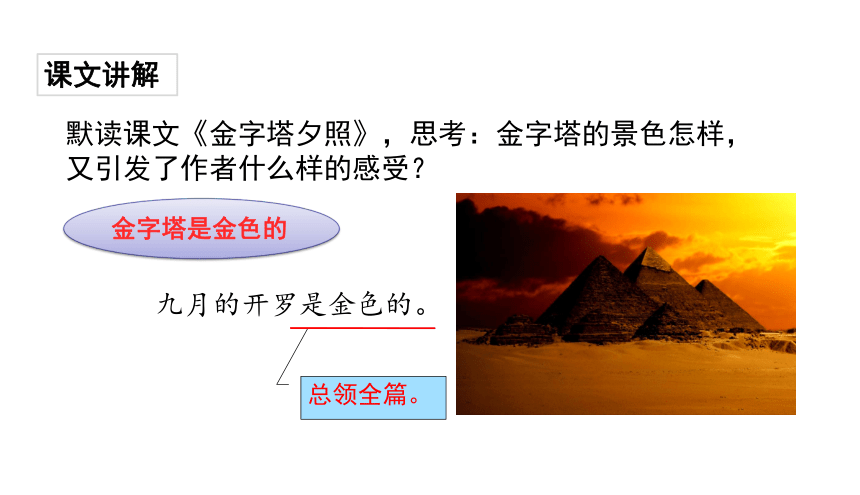 课文讲解

默读课文《金字塔夕照》，思考：金字塔的景色怎样，又引发了作者什么样的感受？

金字塔是金色的

九月的开罗是金色的。

总领全篇。